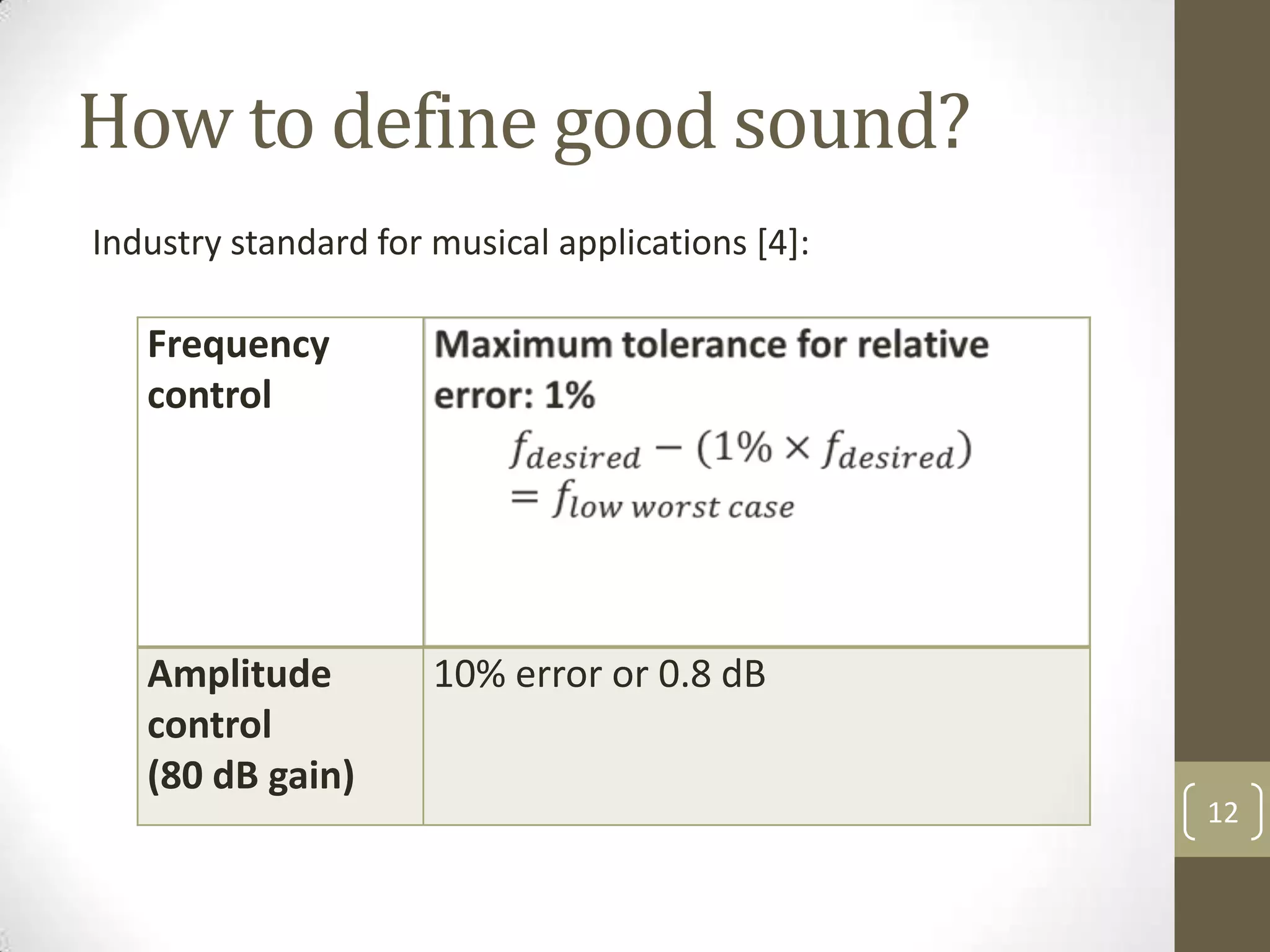 How to define good sound?

Industry standard for musical applications [4]:

| Frequency control | Maximum tolerance for relative error: 1% $f_{desired} - (1\% \times f_{desired}) = f_{low\ worst\ case}$ |
|---|---|
| Amplitude control (80 dB gain) | 10% error or 0.8 dB |

12